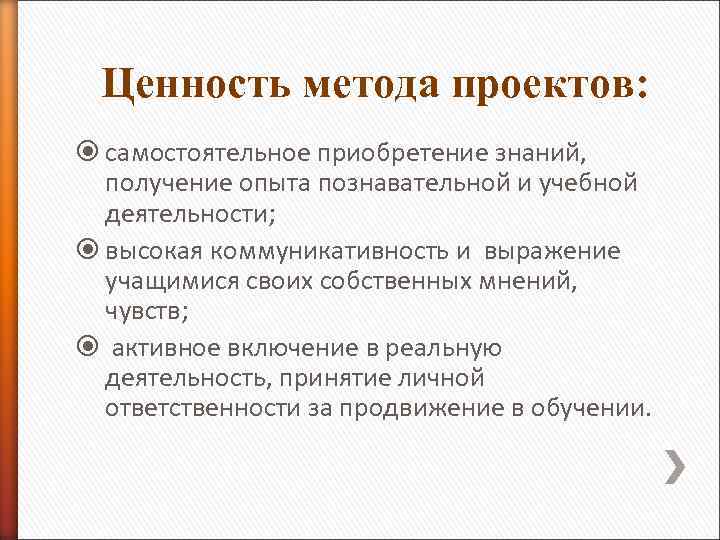 Ценность метода проектов:

самостоятельное приобретение знаний, получение опыта познавательной и учебной деятельности;

высокая коммуникативность и выражение учащимися своих собственных мнений, чувств;

активное включение в реальную деятельность, принятие личной ответственности за продвижение в обучении.